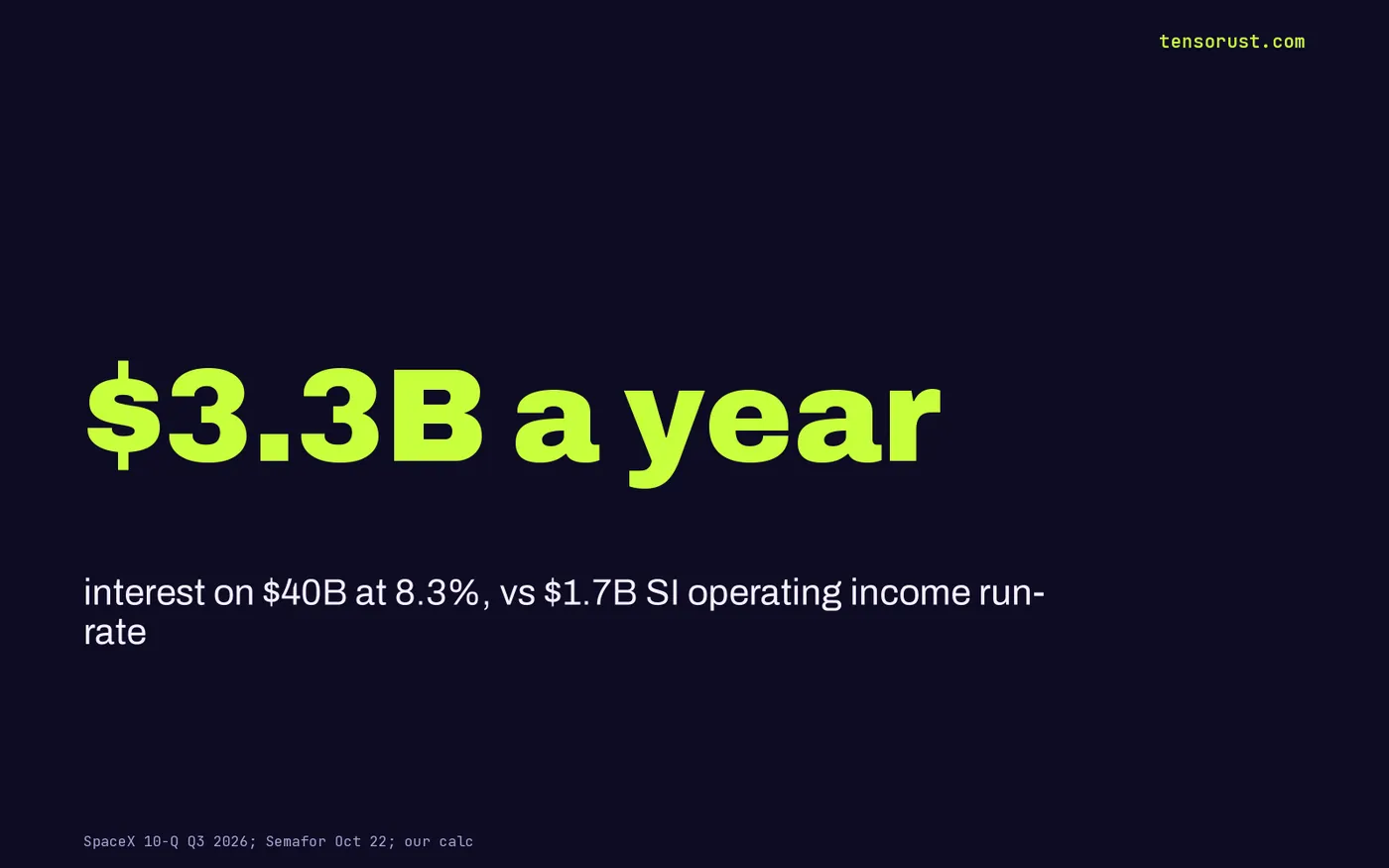 tensorust.com

$3.3B a year

interest on $40B at 8.3%, vs $1.7B SI operating income run-rate

SpaceX 10-Q Q3 2026; Semafor Oct 22; our calc